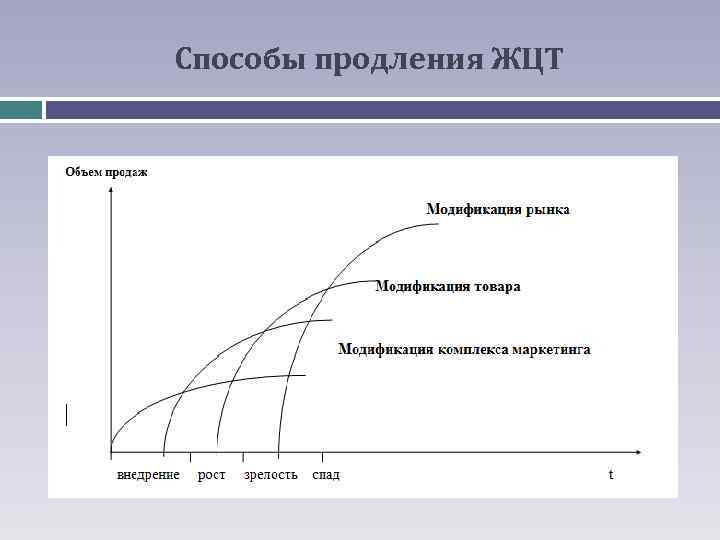 Способы продления ЖЦТ

Объем продаж

Модификация рынка

Модификация товара

Модификация комплекса маркетинга

внедрение рост зрелость спад t